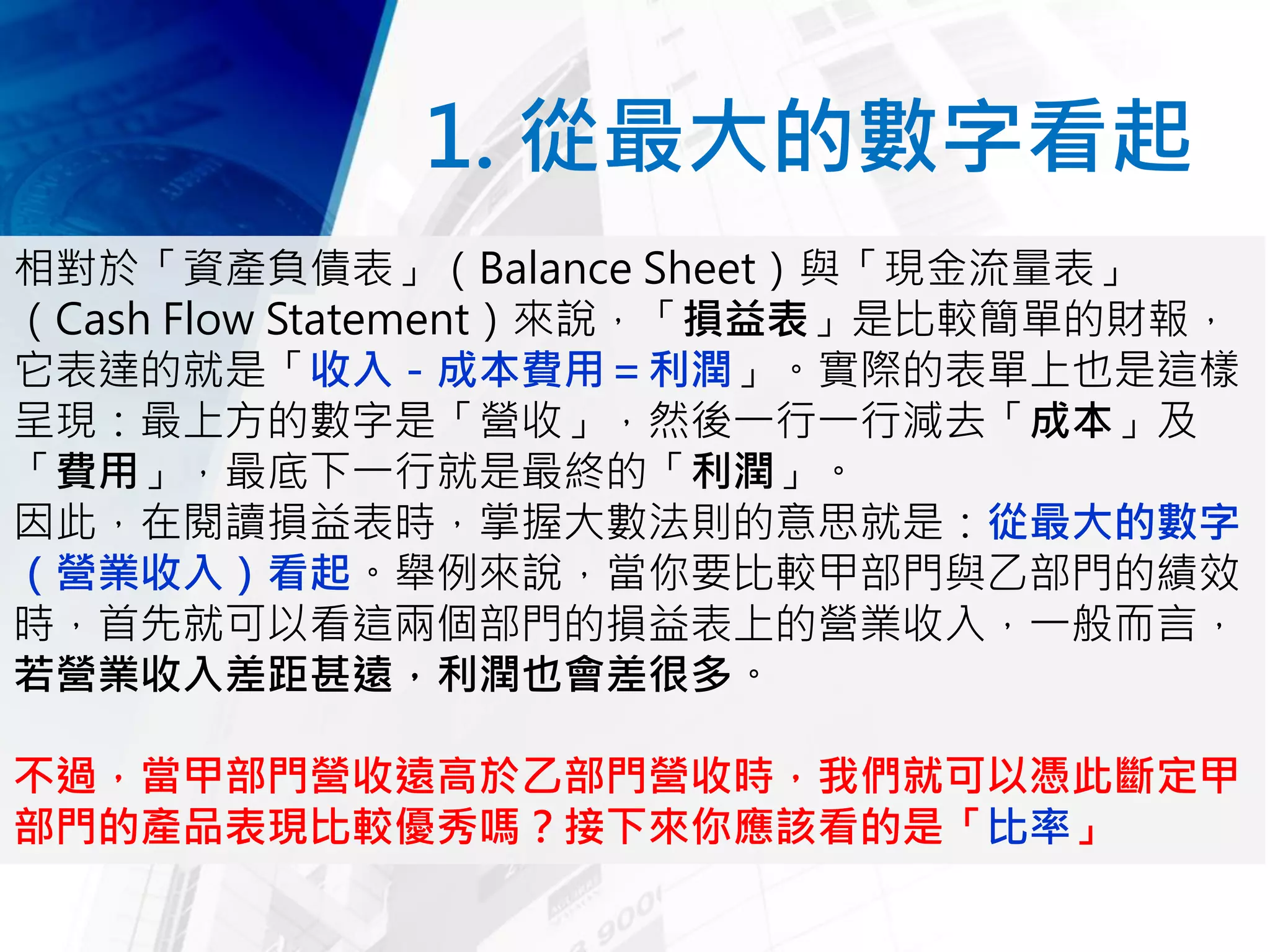 1. 從最大的數字看起

相對於「資產負債表」（Balance Sheet）與「現金流量表」（Cash Flow Statement）來說，「損益表」是比較簡單的財報，它表達的就是「收入 - 成本費用 = 利潤」。實際的表單上也是這樣呈現：最上方的數字是「營收」，然後一行一行減去「成本」及「費用」，最底下一行就是最終的「利潤」。
因此，在閱讀損益表時，掌握大數法則的意思就是：從最大的數字（營業收入）看起。舉例來說，當你要比較甲部門與乙部門的績效時，首先就可以看這兩個部門的損益表上的營業收入，一般而言，若營業收入差距甚遠，利潤也會差很多。

不過，當甲部門營收遠高於乙部門營收時，我們就可以憑此斷定甲部門的產品表現比較優秀嗎？接下來你應該看的是「比率」